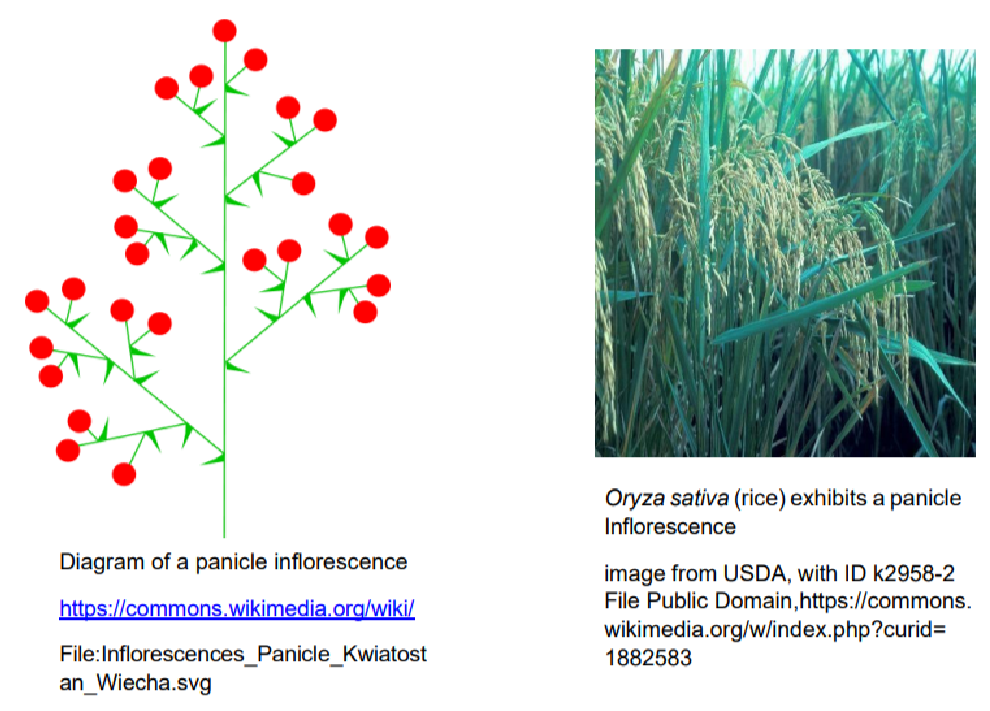 Diagram of a panicle inflorescence

https://commons.wikimedia.org/wiki/

File:Inflorescences_Panicle_Kwiatostan_Wiecha.svg

Oryza sativa (rice) exhibits a panicle Inflorescence

image from USDA, with ID k2958-2 File Public Domain,https://commons.wikimedia.org/w/index.php?curid=1882583